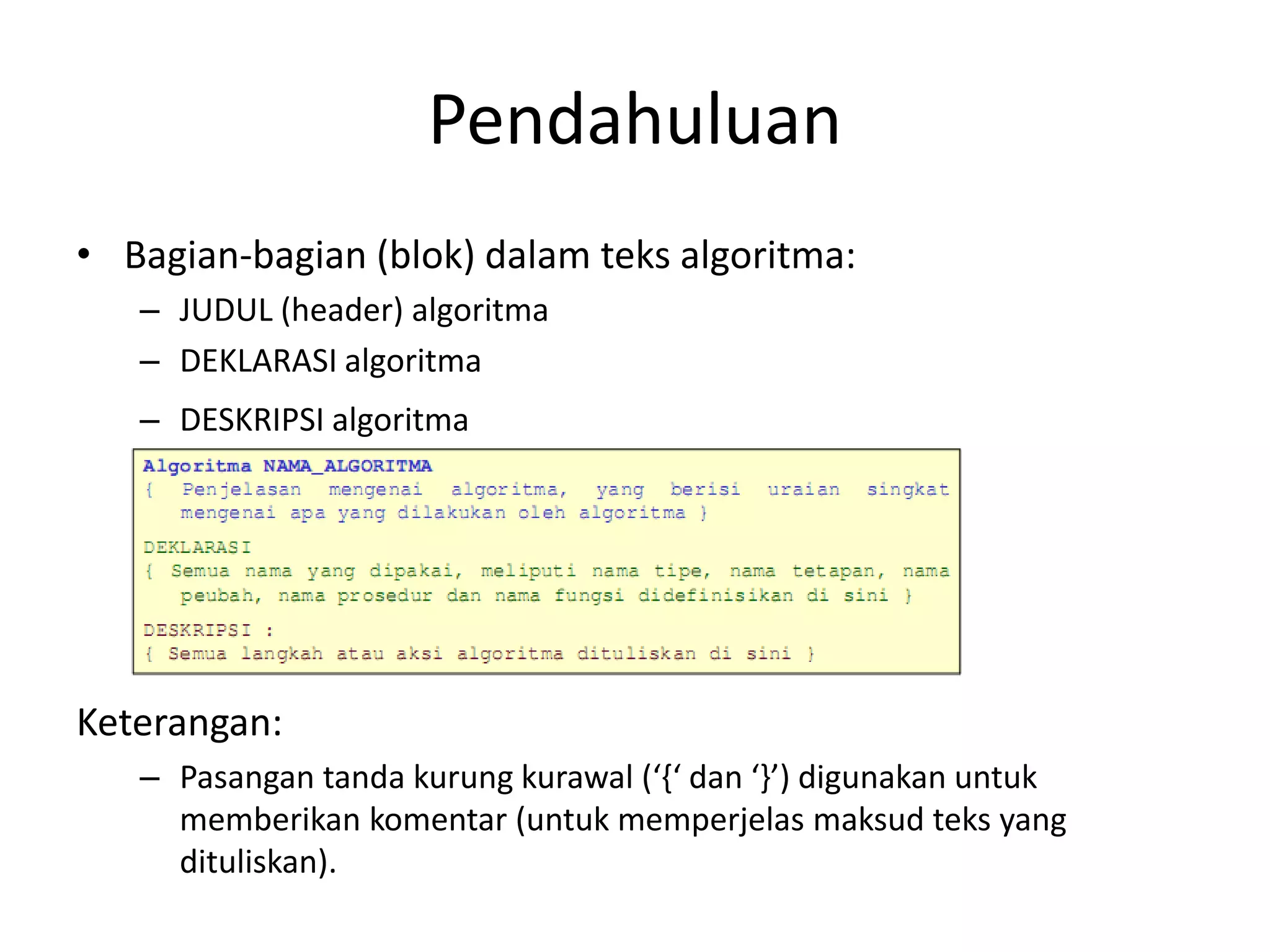 Pendahuluan

• Bagian-bagian (blok) dalam teks algoritma:
– JUDUL (header) algoritma
– DEKLARASI algoritma
– DESKRIPSI algoritma

Algoritma NAMA_ALGORITMA
{ Penjelasan mengenai algoritma, yang berisi uraian singkat mengenai apa yang dilakukan oleh algoritma }

DEKLARASI
{ Semua nama yang dipakai, meliputi nama tipe, nama tetapan, nama peubah, nama prosedur dan nama fungsi didefinisikan di sini }

DESKRIPSI :
{ Semua langkah atau aksi algoritma dituliskan di sini }

Keterangan:
– Pasangan tanda kurung kurawal (‘{‘ dan ‘}’) digunakan untuk memberikan komentar (untuk memperjelas maksud teks yang dituliskan).